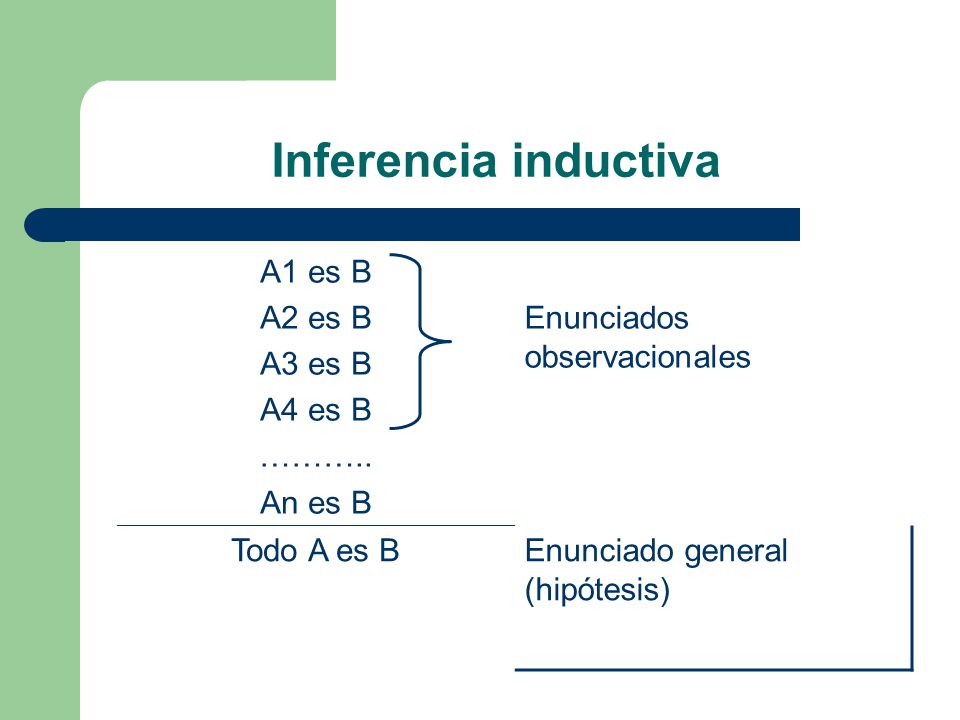 Inferencia inductiva

A1 es B
A2 es B
A3 es B
A4 es B
………..
An es B

Enunciados observacionales

Todo A es B

Enunciado general (hipótesis)